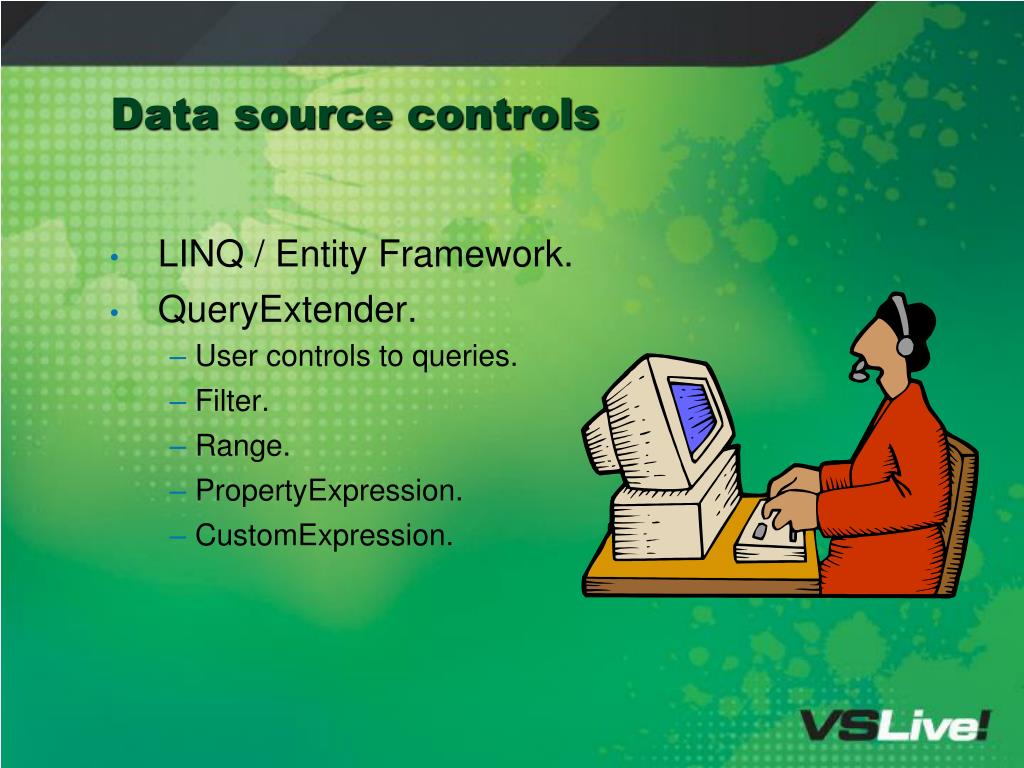 Data source controls

• LINQ / Entity Framework.
• QueryExtender.
– User controls to queries.
– Filter.
– Range.
– PropertyExpression.
– CustomExpression.

VSLive!